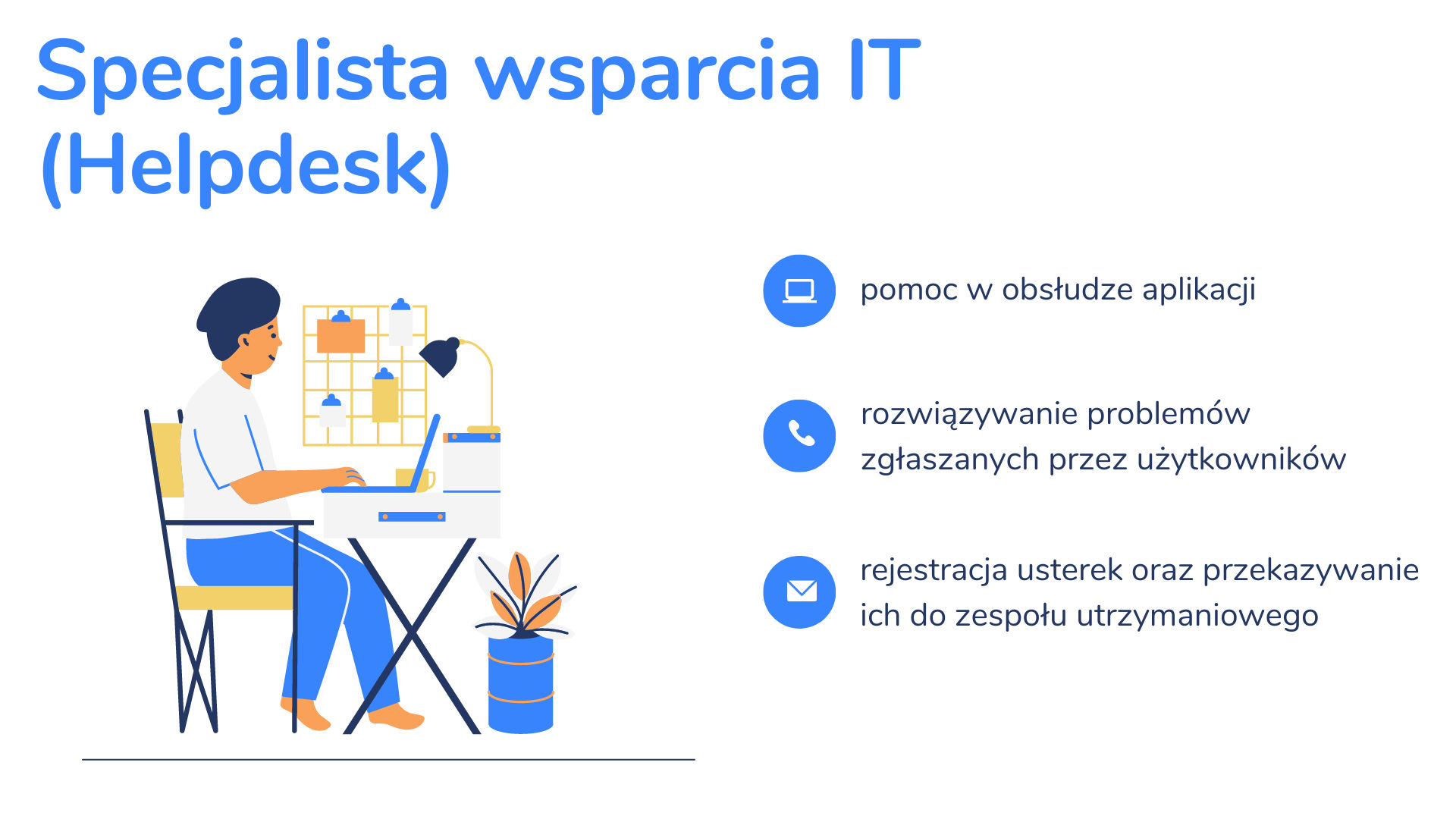 Specjalista wsparcia IT (Helpdesk)

pomoc w obsłudze aplikacji

rozwiązywanie problemów zgłaszanych przez użytkowników

rejestracja usterek oraz przekazywanie ich do zespołu utrzymaniowego